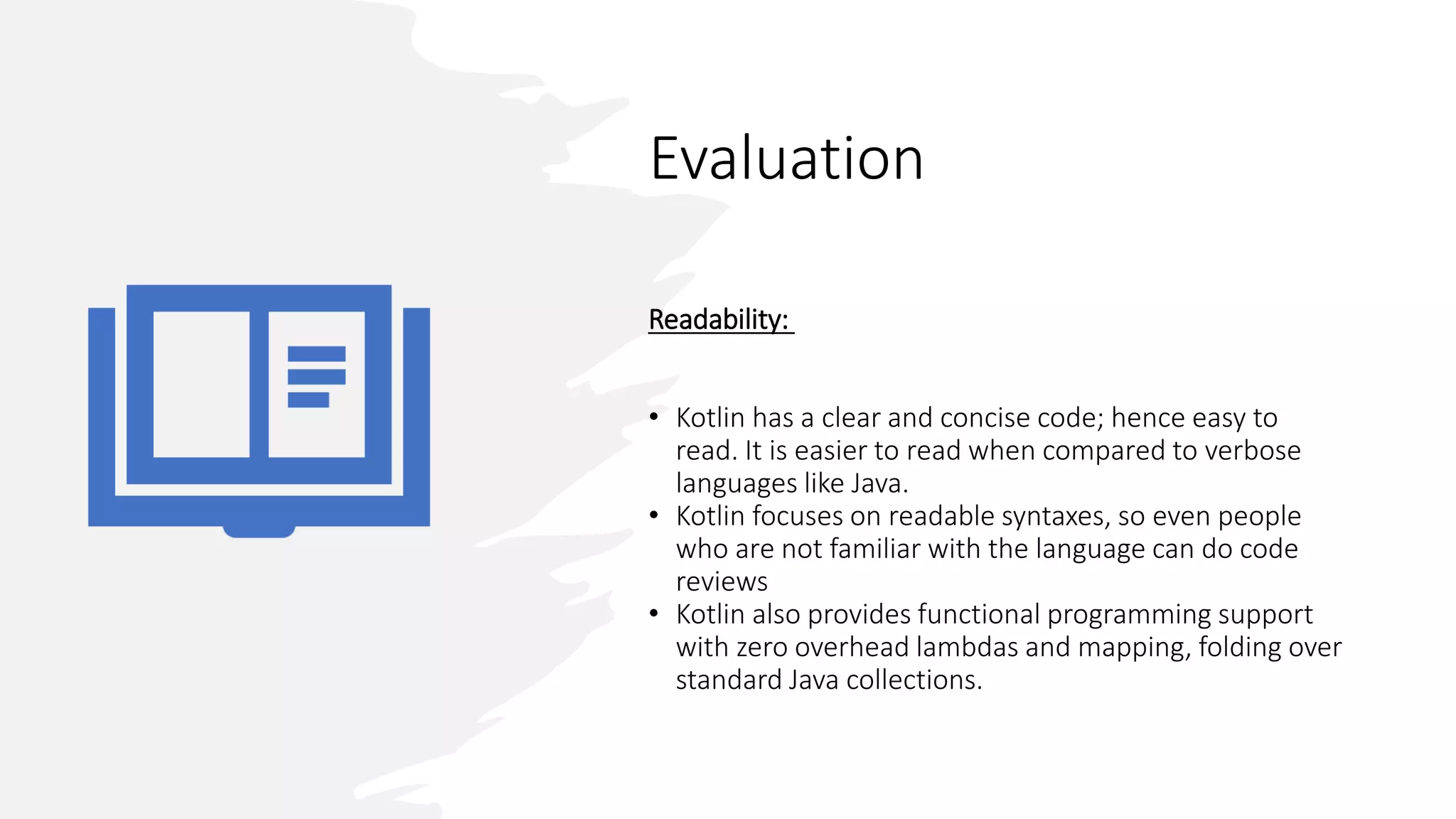 Evaluation

Readability:

• Kotlin has a clear and concise code; hence easy to read. It is easier to read when compared to verbose languages like Java.
• Kotlin focuses on readable syntaxes, so even people who are not familiar with the language can do code reviews
• Kotlin also provides functional programming support with zero overhead lambdas and mapping, folding over standard Java collections.